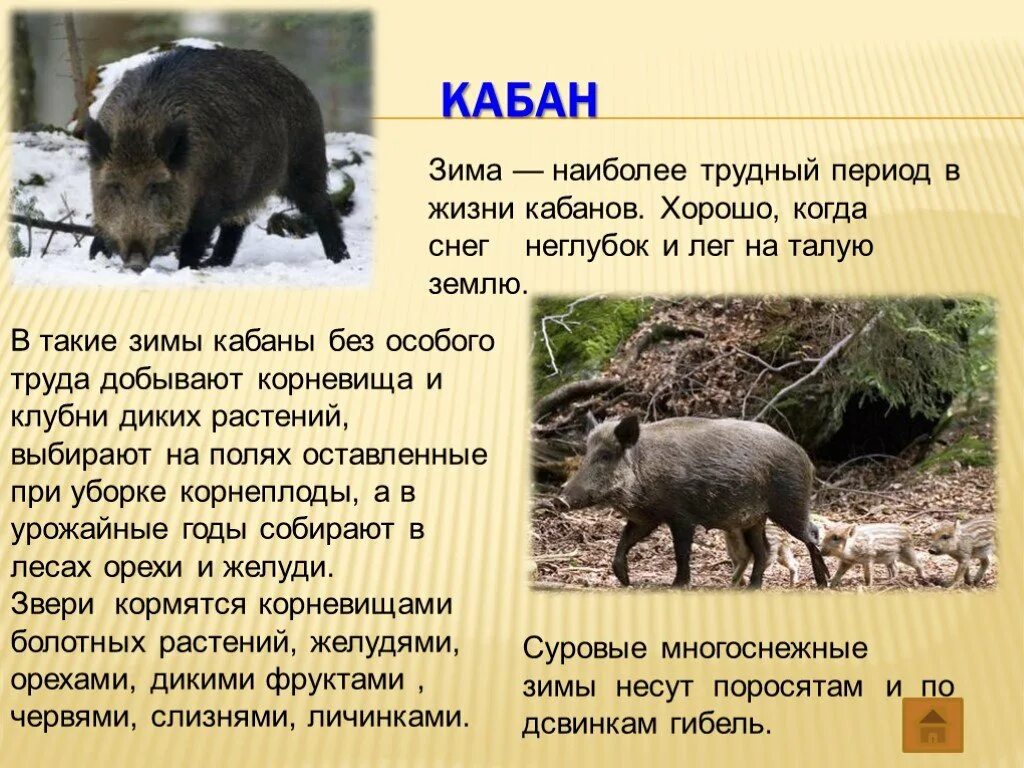 КАБАН

Зима — наиболее трудный период в жизни кабанов. Хорошо, когда снег неглубок и лег на талую землю.

В такие зимы кабаны без особого труда добывают корневища и клубни диких растений, выбирают на полях оставленные при уборке корнеплоды, а в урожайные годы собирают в лесах орехи и желуди.
Звери кормятся корневищами болотных растений, желудями, орехами, дикими фруктами , червями, слизнями, личинками.

Суровые многоснежные зимы несут поросятам и по дсвинкам гибель.